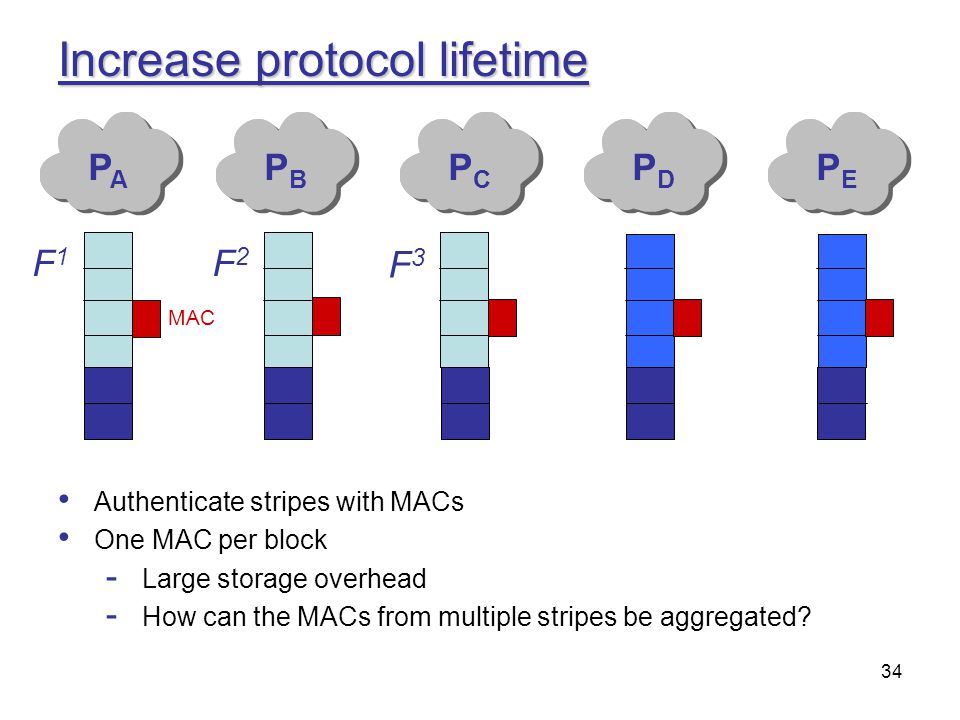 Increase protocol lifetime

$P_A$ $P_B$ $P_C$ $P_D$ $P_E$

$F^1$ $F^2$ $F^3$

MAC

• Authenticate stripes with MACs
• One MAC per block
- Large storage overhead
- How can the MACs from multiple stripes be aggregated?

34